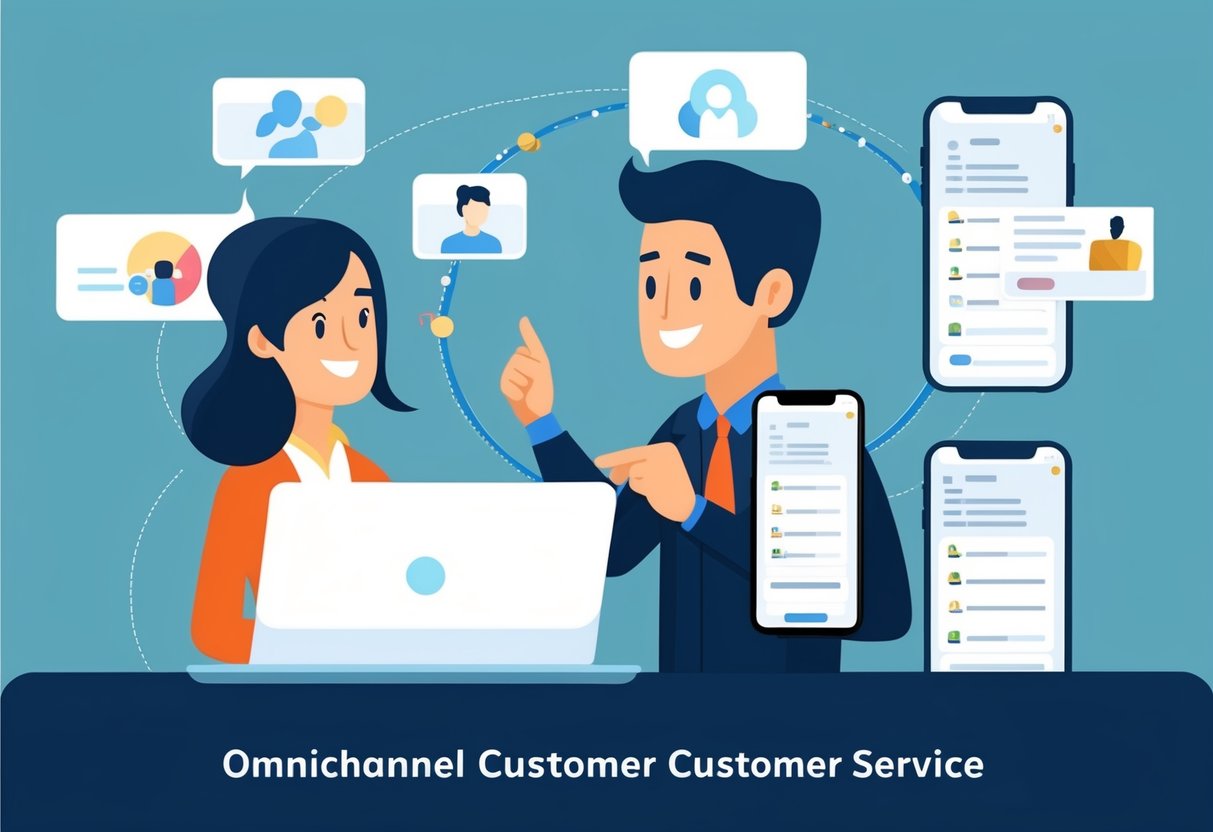 Omnichannel Customer Customer Service